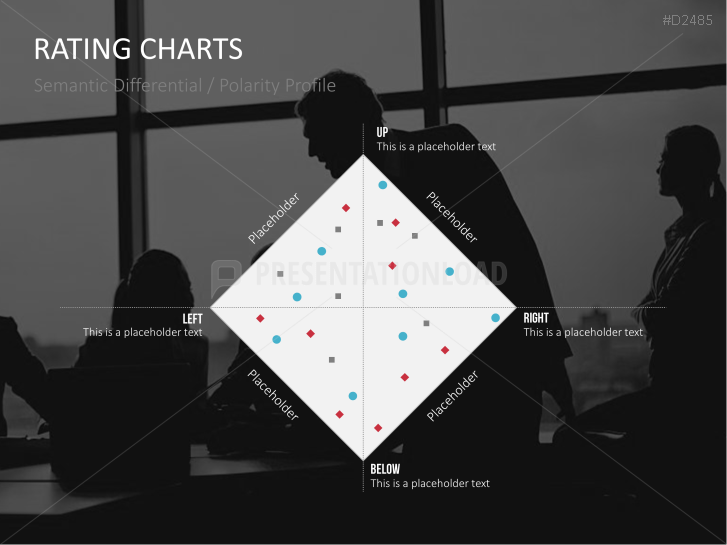 #D2485

RATING CHARTS

Semantic Differential / Polarity Profile

UP
This is a placeholder text

Placeholder

Placeholder

PRESENTATIONLOAD

LEFT
This is a placeholder text

RIGHT
This is a placeholder text

Placeholder

Placeholder

BELOW
This is a placeholder text